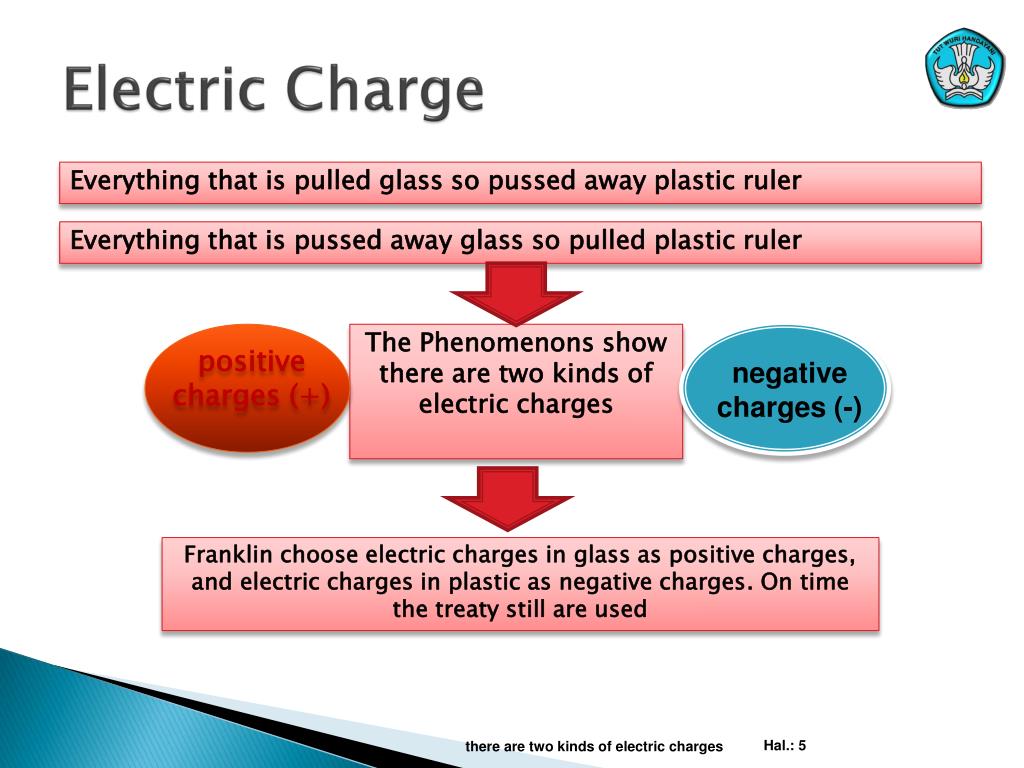 Electric Charge

TUT WURI HANDAYANI

Everything that is pulled glass so pussed away plastic ruler

Everything that is pussed away glass so pulled plastic ruler

positive charges (+)

The Phenomenons show there are two kinds of electric charges

negative charges (-)

Franklin choose electric charges in glass as positive charges, and electric charges in plastic as negative charges. On time the treaty still are used

there are two kinds of electric charges

Hal.: 5